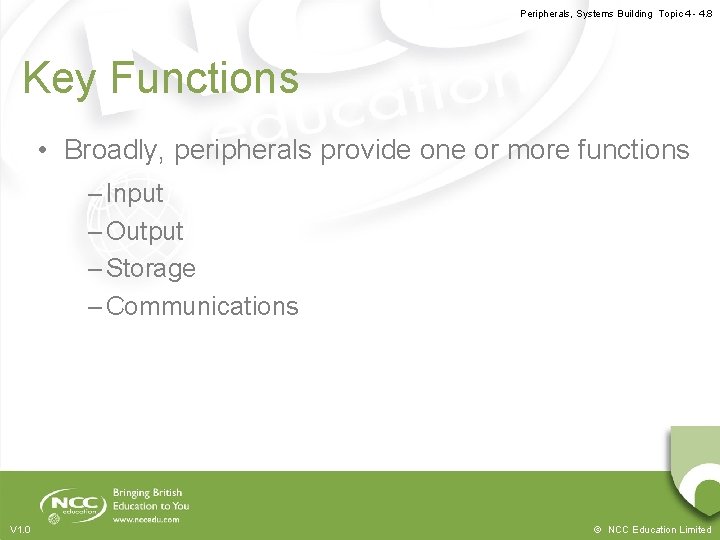 Peripherals, Systems Building Topic 4 - 4.8

Key Functions

• Broadly, peripherals provide one or more functions
– Input
– Output
– Storage
– Communications

NCC education
Bringing British Education to You
www.nccedu.com

V1.0

© NCC Education Limited